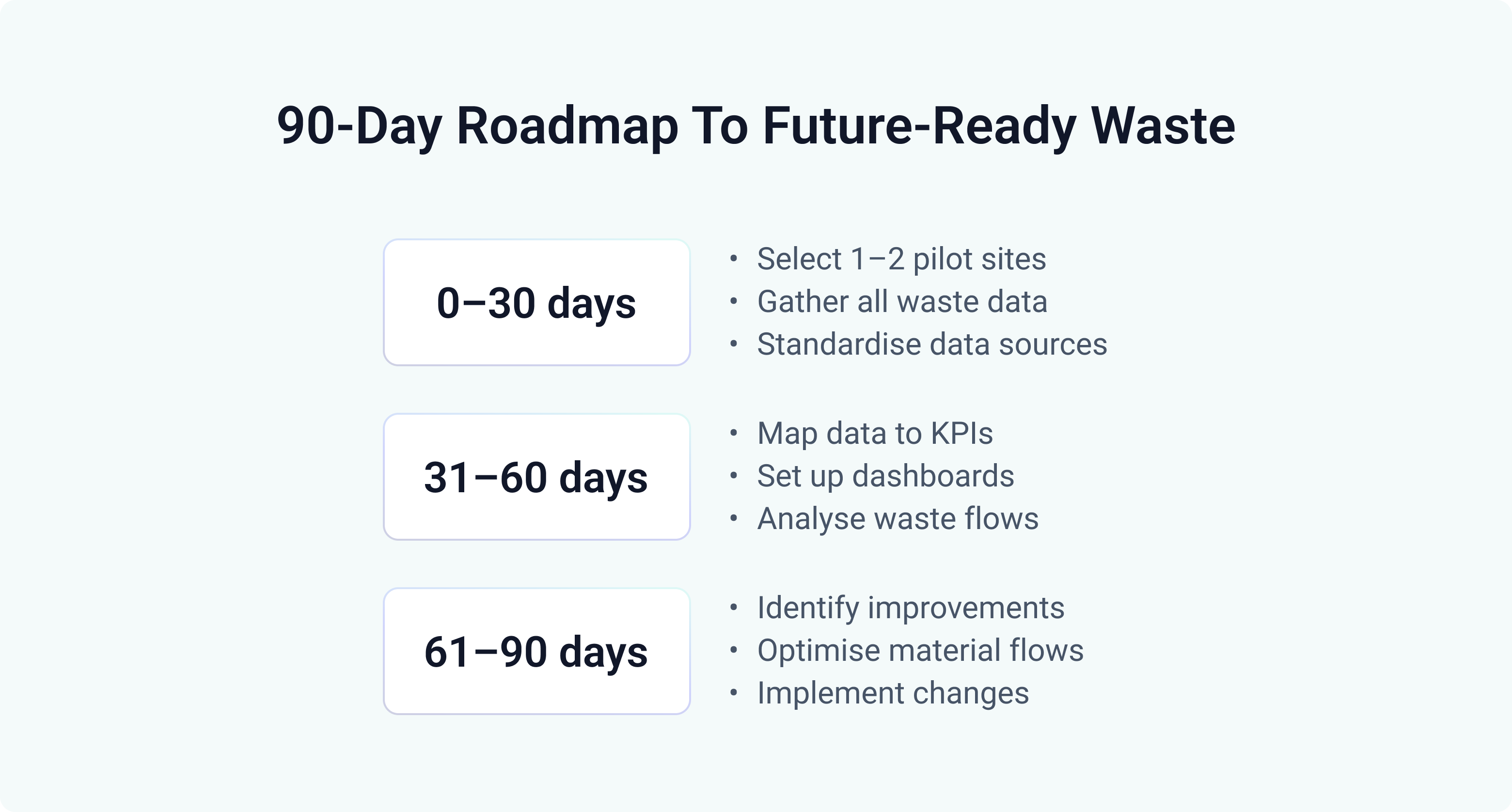 90-Day Roadmap To Future-Ready Waste

0–30 days

• Select 1–2 pilot sites
• Gather all waste data
• Standardise data sources

31–60 days

• Map data to KPIs
• Set up dashboards
• Analyse waste flows

61–90 days

• Identify improvements
• Optimise material flows
• Implement changes